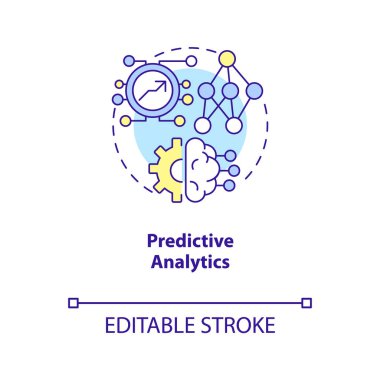 Predictive Analytics

EDITABLE STROKE